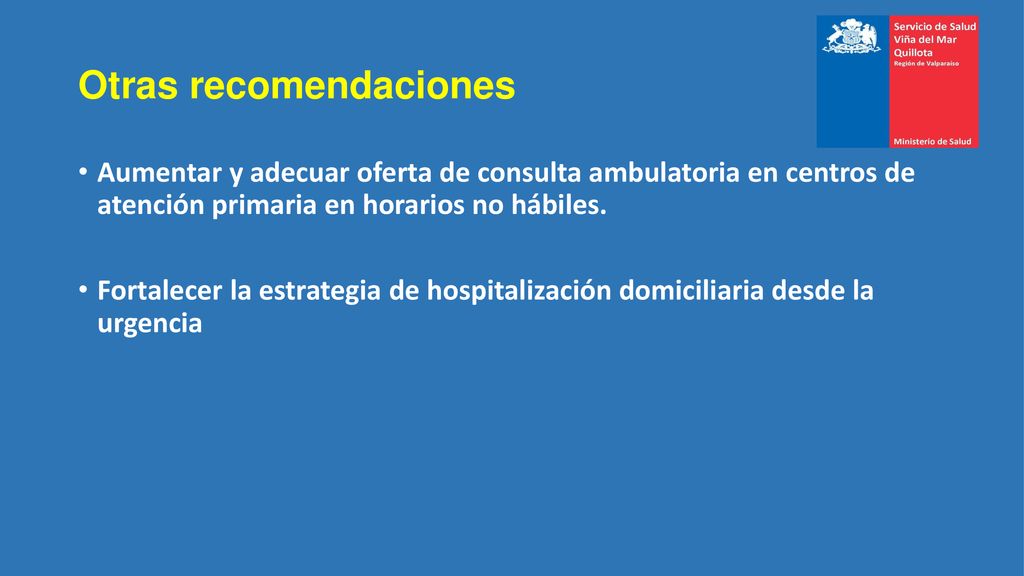 Servicio de Salud
Viña del Mar
Quillota
Región de Valparaíso

Ministerio de Salud

Otras recomendaciones

• Aumentar y adecuar oferta de consulta ambulatoria en centros de atención primaria en horarios no hábiles.

• Fortalecer la estrategia de hospitalización domiciliaria desde la urgencia